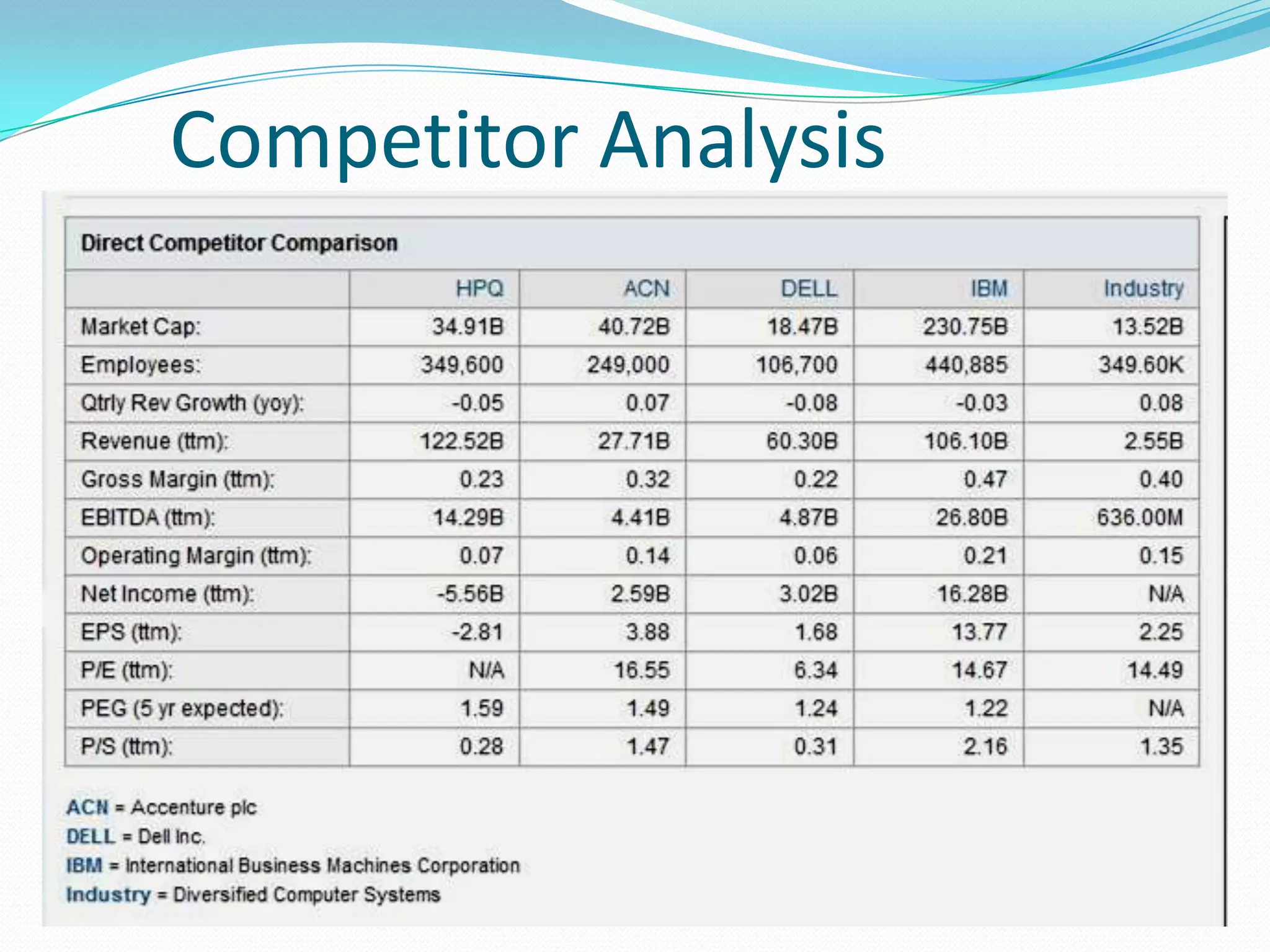 Competitor Analysis

Direct Competitor Comparison

| | HPQ | ACN | DELL | IBM | Industry |
|---|---|---|---|---|---|
| Market Cap: | 34.91B | 40.72B | 18.47B | 230.75B | 13.52B |
| Employees: | 349,600 | 249,000 | 106,700 | 440,885 | 349.60K |
| Qtrly Rev Growth (yoy): | -0.05 | 0.07 | -0.08 | -0.03 | 0.08 |
| Revenue (ttm): | 122.52B | 27.71B | 60.30B | 106.10B | 2.55B |
| Gross Margin (ttm): | 0.23 | 0.32 | 0.22 | 0.47 | 0.40 |
| EBITDA (ttm): | 14.29B | 4.41B | 4.87B | 26.80B | 636.00M |
| Operating Margin (ttm): | 0.07 | 0.14 | 0.06 | 0.21 | 0.15 |
| Net Income (ttm): | -5.56B | 2.59B | 3.02B | 16.28B | N/A |
| EPS (ttm): | -2.81 | 3.88 | 1.68 | 13.77 | 2.25 |
| P/E (ttm): | N/A | 16.55 | 6.34 | 14.67 | 14.49 |
| PEG (5 yr expected): | 1.59 | 1.49 | 1.24 | 1.22 | N/A |
| P/S (ttm): | 0.28 | 1.47 | 0.31 | 2.16 | 1.35 |

ACN = Accenture plc
DELL = Dell Inc.
IBM = International Business Machines Corporation
Industry = Diversified Computer Systems